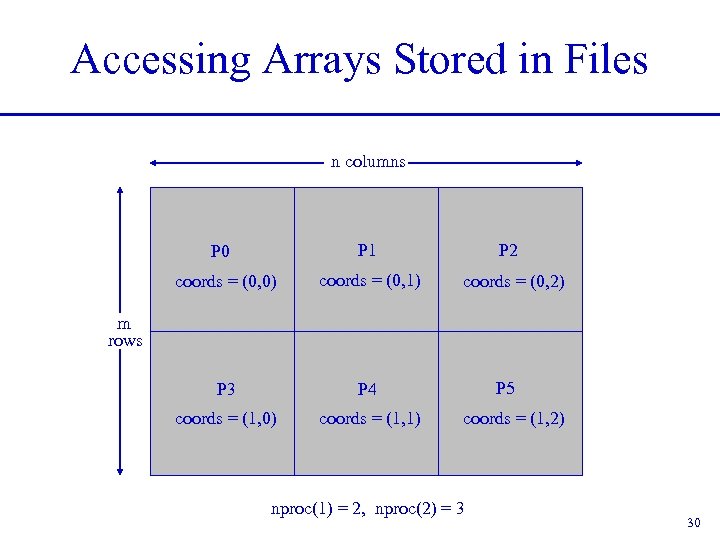 Accessing Arrays Stored in Files

n columns

m rows

P0
coords = (0,0)

P1
coords = (0,1)

P2
coords = (0,2)

P3
coords = (1,0)

P4
coords = (1,1)

P5
coords = (1,2)

nproc(1) = 2, nproc(2) = 3

30